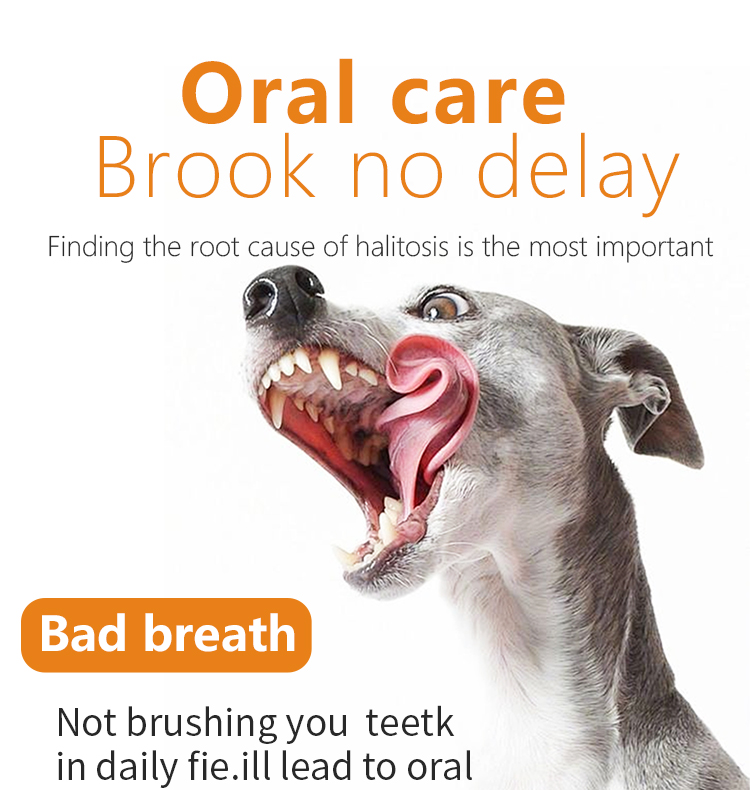 Oral care
Brook no delay

Finding the root cause of halitosis is the most important

Bad breath

Not brushing you teetk in daily fie.ill lead to oral